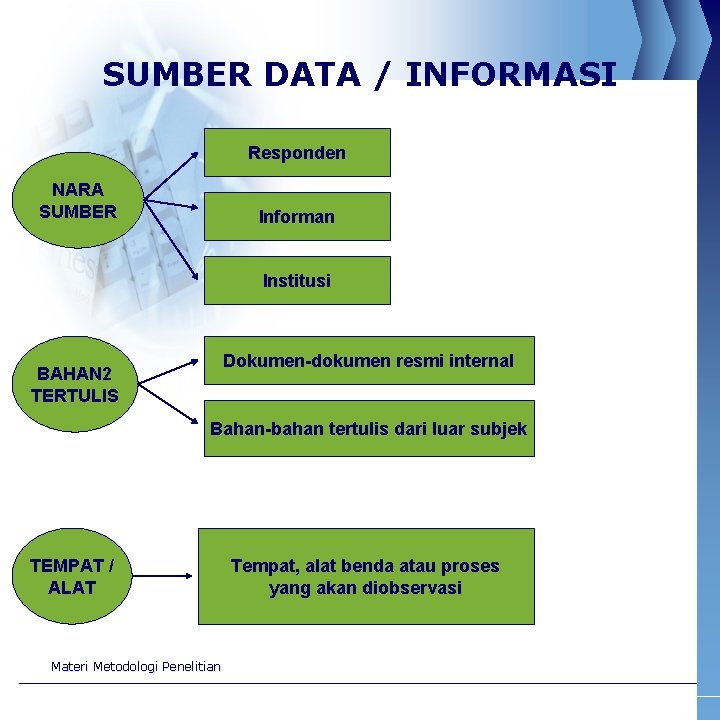 SUMBER DATA / INFORMASI

NARA SUMBER

Responden

Informan

Institusi

BAHAN2 TERTULIS

Dokumen-dokumen resmi internal

Bahan-bahan tertulis dari luar subjek

TEMPAT / ALAT

Tempat, alat benda atau proses yang akan diobservasi

Materi Metodologi Penelitian